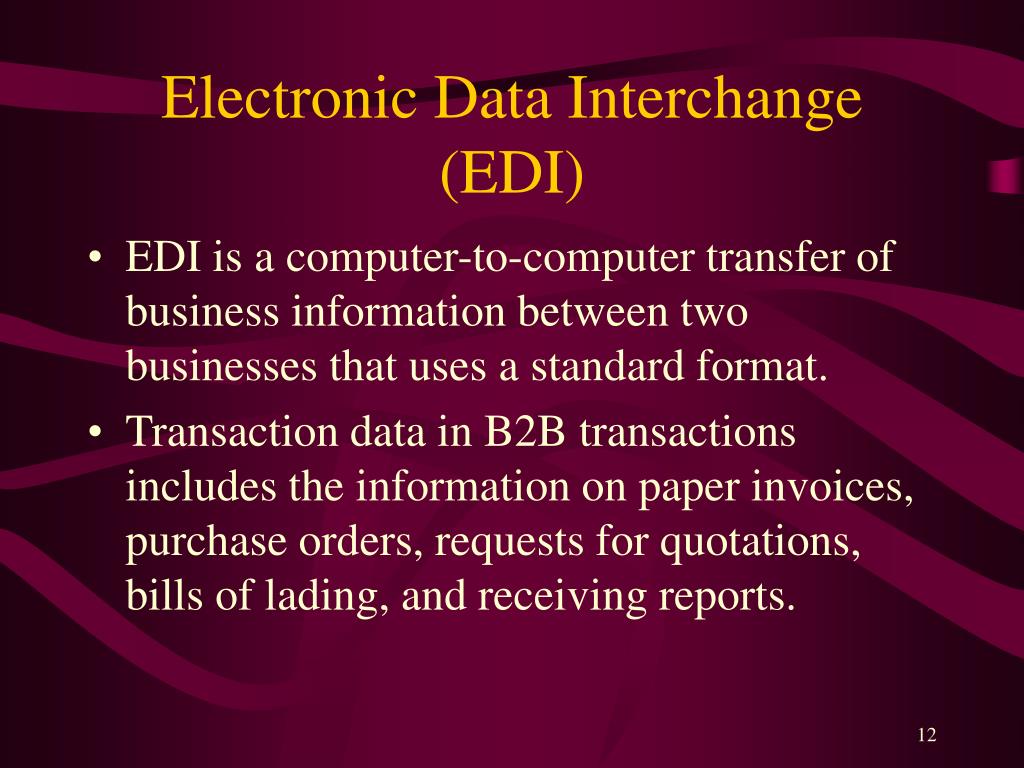 Electronic Data Interchange (EDI)

• EDI is a computer-to-computer transfer of business information between two businesses that uses a standard format.

• Transaction data in B2B transactions includes the information on paper invoices, purchase orders, requests for quotations, bills of lading, and receiving reports.

12